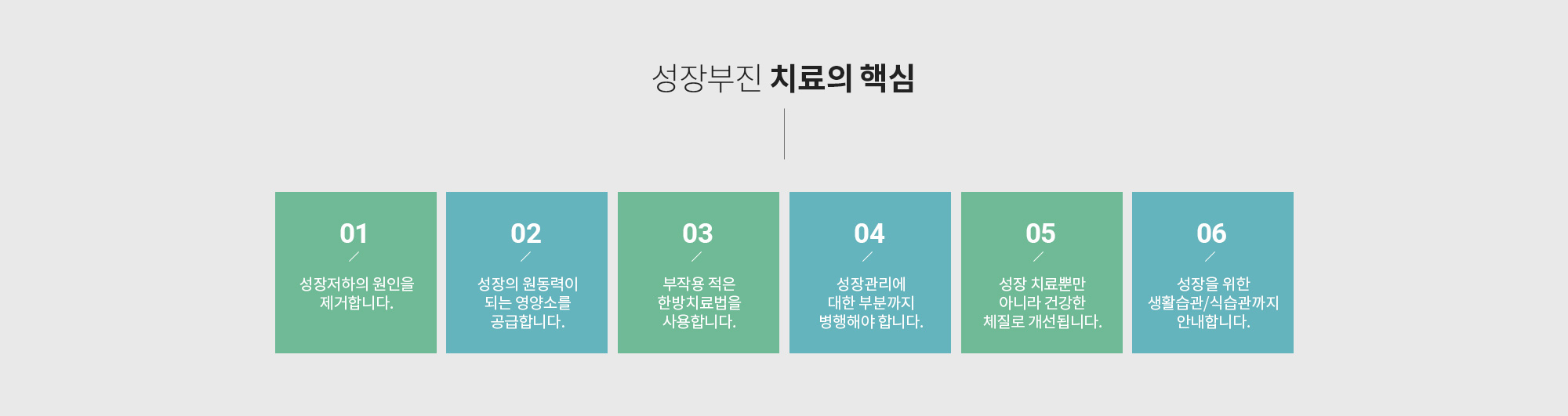 성장부진 치료의 핵심

01
성장저하의 원인을 제거합니다.

02
성장의 원동력이 되는 영양소를 공급합니다.

03
부작용 적은 한방치료법을 사용합니다.

04
성장관리에 대한 부분까지 병행해야 합니다.

05
성장 치료뿐만 아니라 건강한 체질로 개선됩니다.

06
성장을 위한 생활습관/식습관까지 안내합니다.